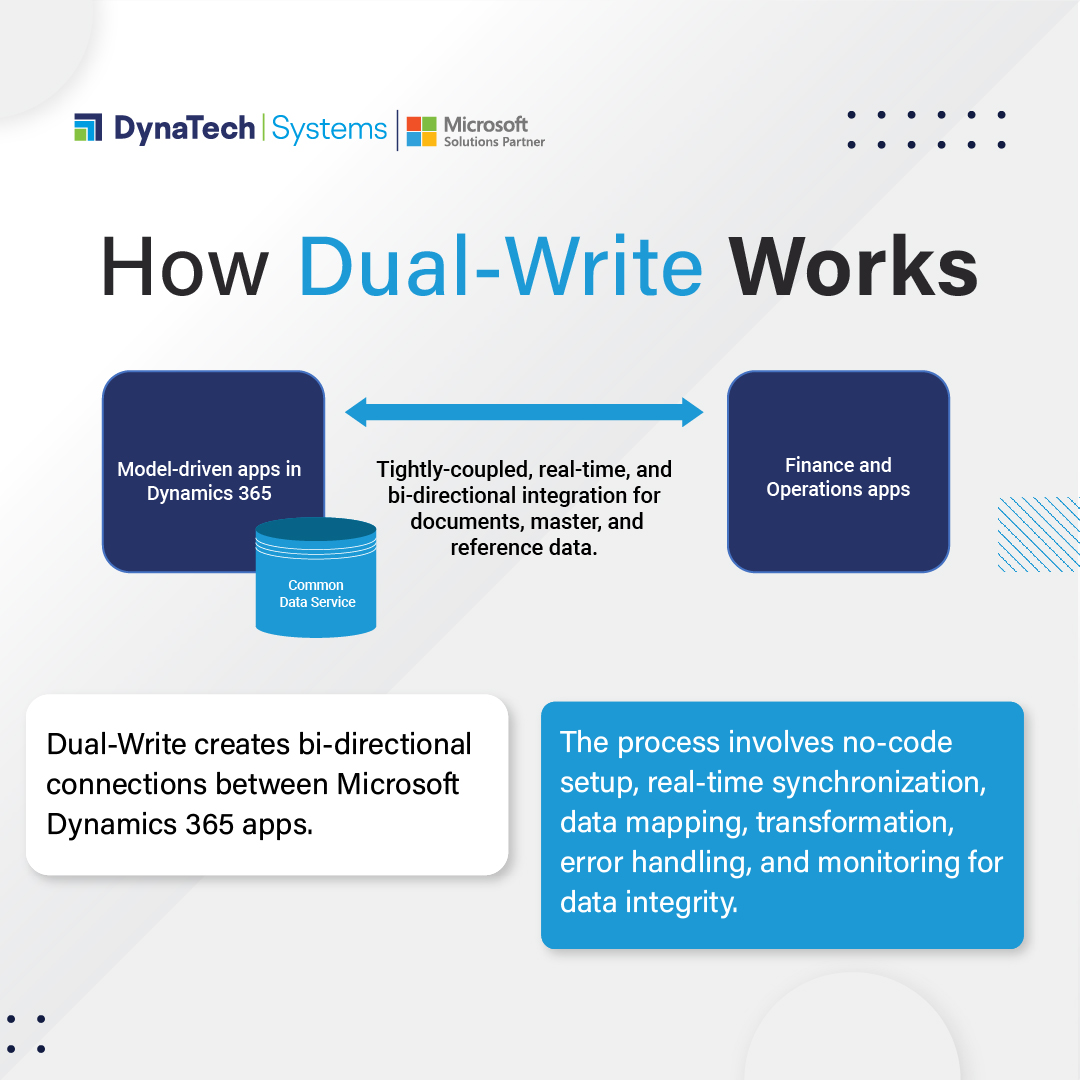 DynaTech | Systems | Microsoft Solutions Partner

How Dual-Write Works

Model-driven apps in Dynamics 365

Common Data Service

Tightly-coupled, real-time, and bi-directional integration for documents, master, and reference data.

Finance and Operations apps

Dual-Write creates bi-directional connections between Microsoft Dynamics 365 apps.

The process involves no-code setup, real-time synchronization, data mapping, transformation, error handling, and monitoring for data integrity.